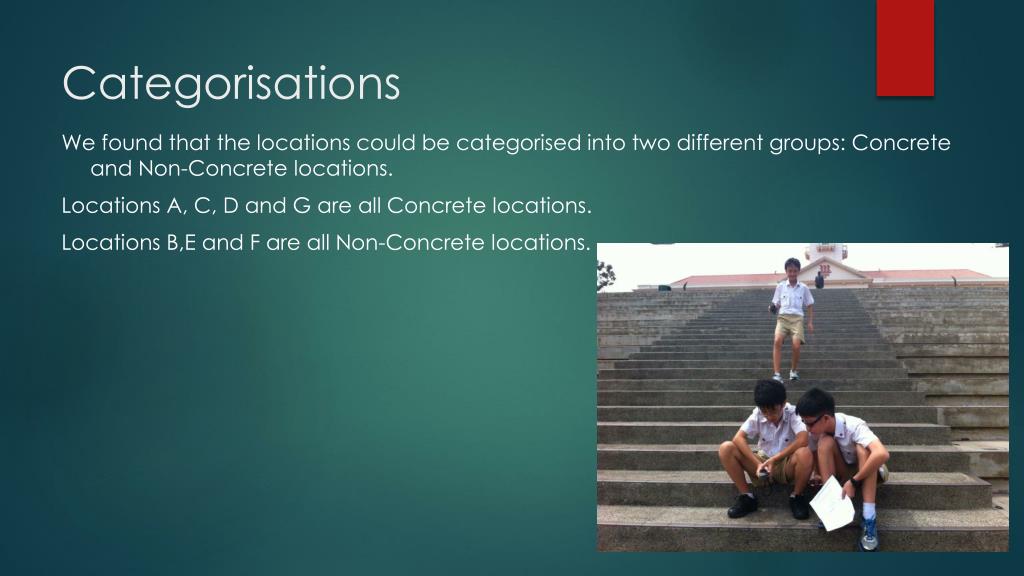 Categorisations

We found that the locations could be categorised into two different groups: Concrete and Non-Concrete locations.

Locations A, C, D and G are all Concrete locations.

Locations B,E and F are all Non-Concrete locations.